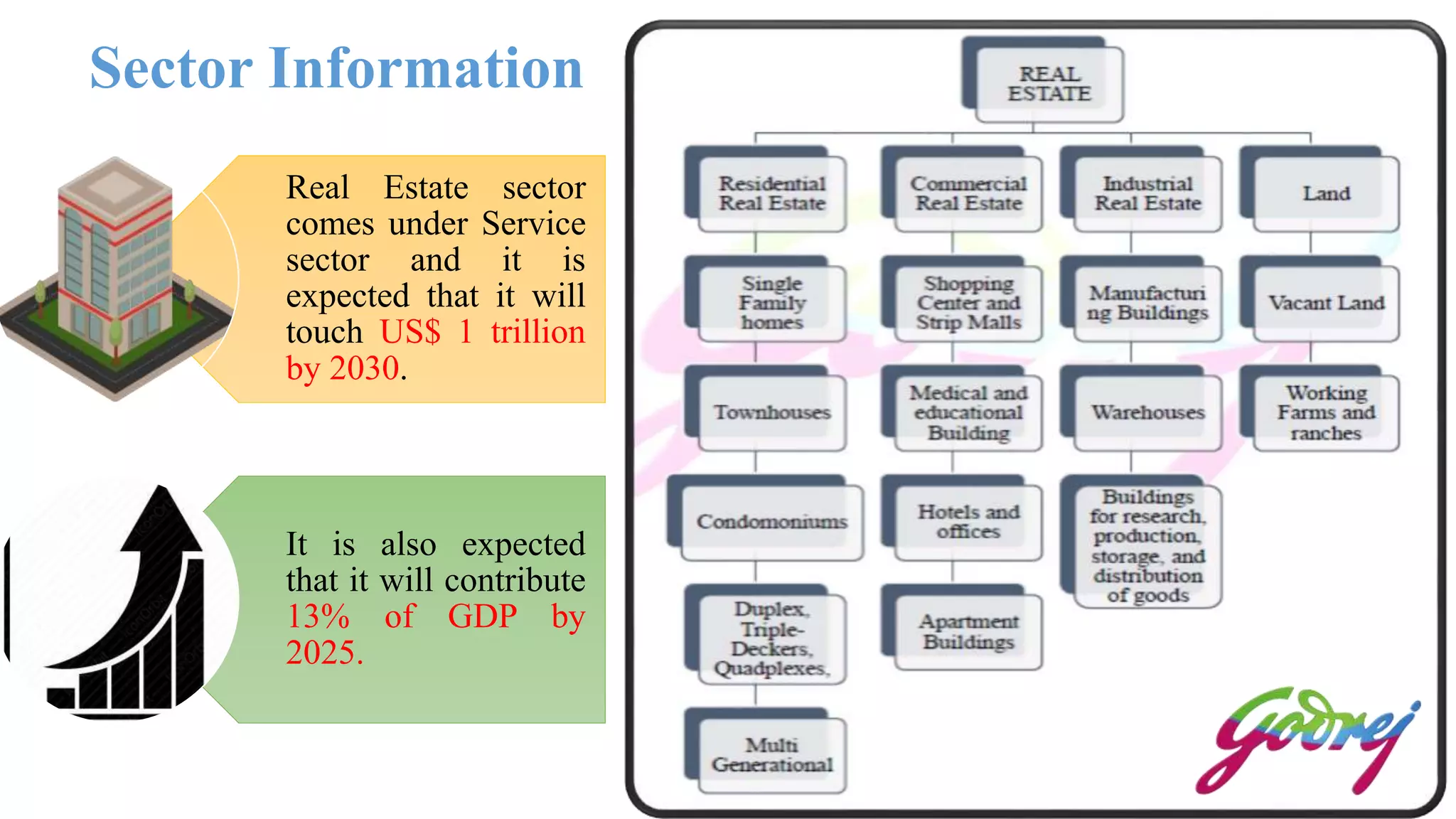 Sector Information

Real Estate sector comes under Service sector and it is expected that it will touch US$ 1 trillion by 2030.

It is also expected that it will contribute 13% of GDP by 2025.

REAL ESTATE

Residential Real Estate

Single Family homes

Townhouses

Condomoniums

Duplex, Triple-Deckers, Quadplexes,

Multi Generational

Commercial Real Estate

Shopping Center and Strip Malls

Medical and educational Building

Hotels and offices

Apartment Buildings

Industrial Real Estate

Manufacturing Buildings

Warehouses

Buildings for research, production, storage, and distribution of goods

Land

Vacant Land

Working Farms and ranches

Godrej